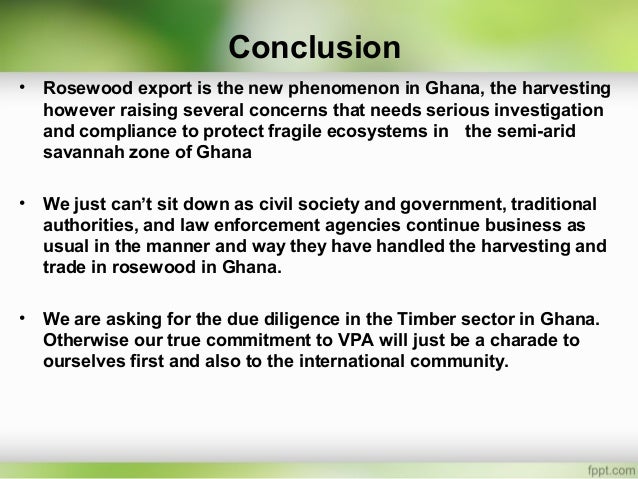 Conclusion

• Rosewood export is the new phenomenon in Ghana, the harvesting however raising several concerns that needs serious investigation and compliance to protect fragile ecosystems in the semi-arid savannah zone of Ghana

• We just can't sit down as civil society and government, traditional authorities, and law enforcement agencies continue business as usual in the manner and way they have handled the harvesting and trade in rosewood in Ghana.

• We are asking for the due diligence in the Timber sector in Ghana. Otherwise our true commitment to VPA will just be a charade to ourselves first and also to the international community.

fppt.com